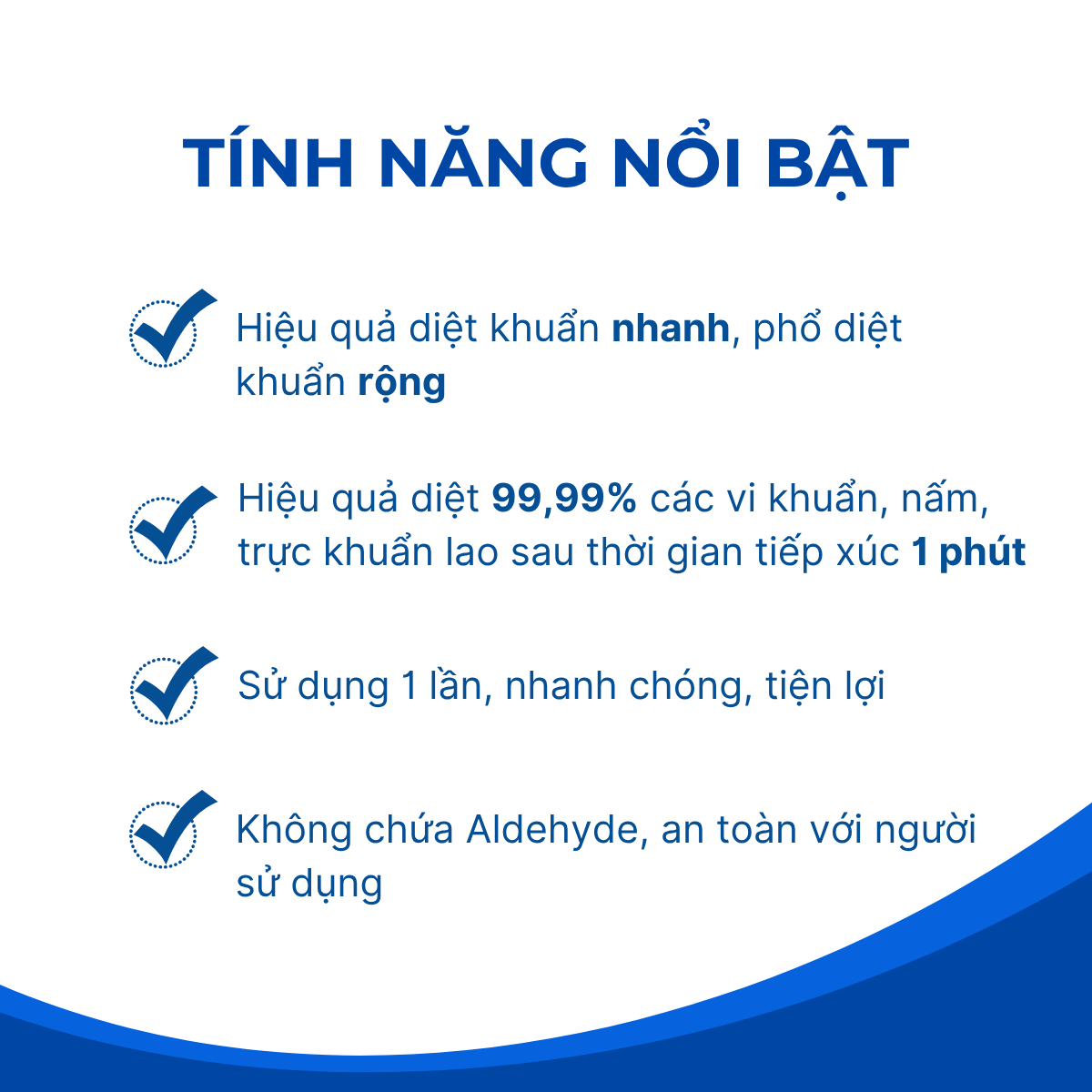 TÍNH NĂNG NỔI BẬT

Hiệu quả diệt khuẩn nhanh, phổ diệt khuẩn rộng

Hiệu quả diệt 99,99% các vi khuẩn, nấm, trực khuẩn lao sau thời gian tiếp xúc 1 phút

Sử dụng 1 lần, nhanh chóng, tiện lợi

Không chứa Aldehyde, an toàn với người sử dụng